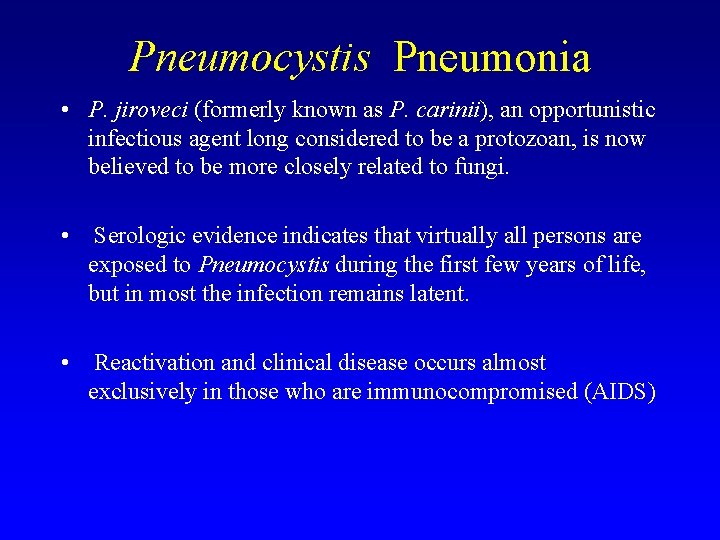 Pneumocystis Pneumonia

• P. jiroveci (formerly known as P. carinii), an opportunistic infectious agent long considered to be a protozoan, is now believed to be more closely related to fungi.

• Serologic evidence indicates that virtually all persons are exposed to Pneumocystis during the first few years of life, but in most the infection remains latent.

• Reactivation and clinical disease occurs almost exclusively in those who are immunocompromised (AIDS)